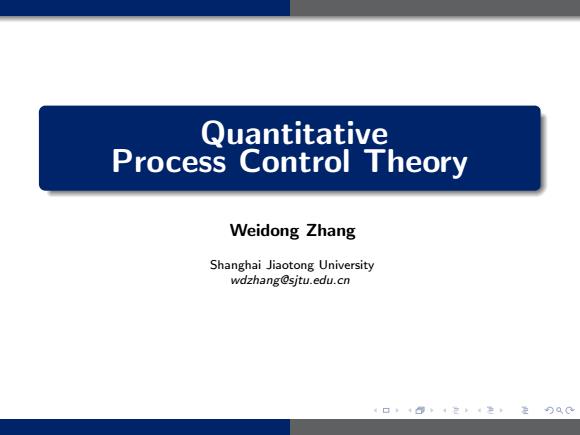 Quantitative
Process Control Theory

Weidong Zhang

Shanghai Jiaotong University
wdzhang@sjtu.edu.cn